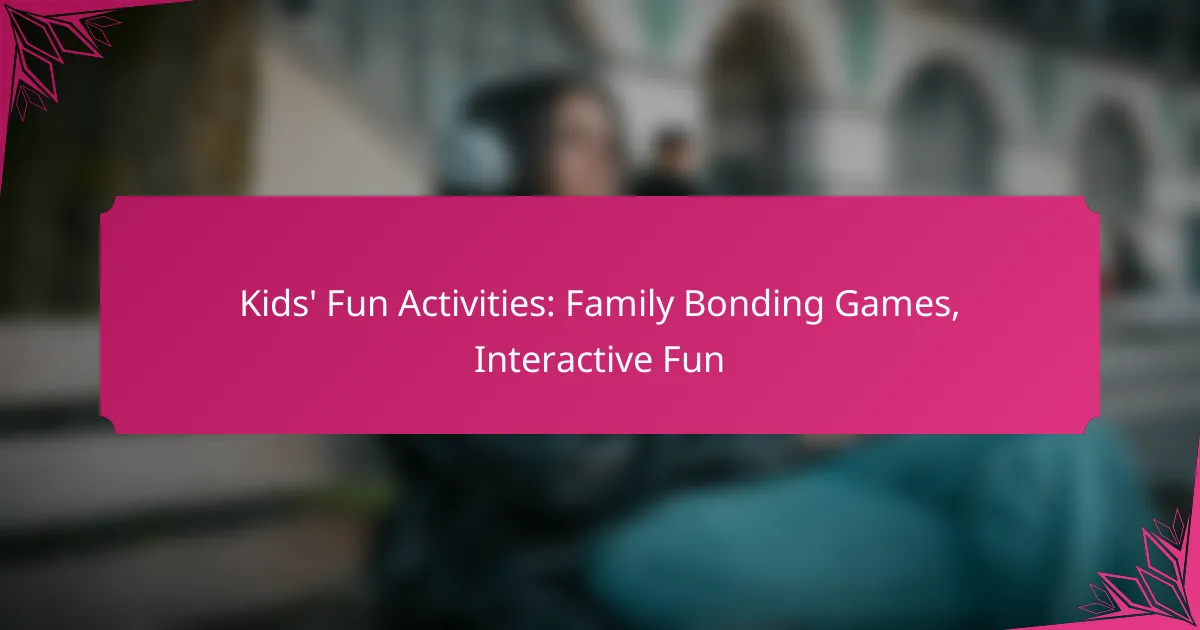 Kids' Fun Activities: Family Bonding Games, Interactive Fun